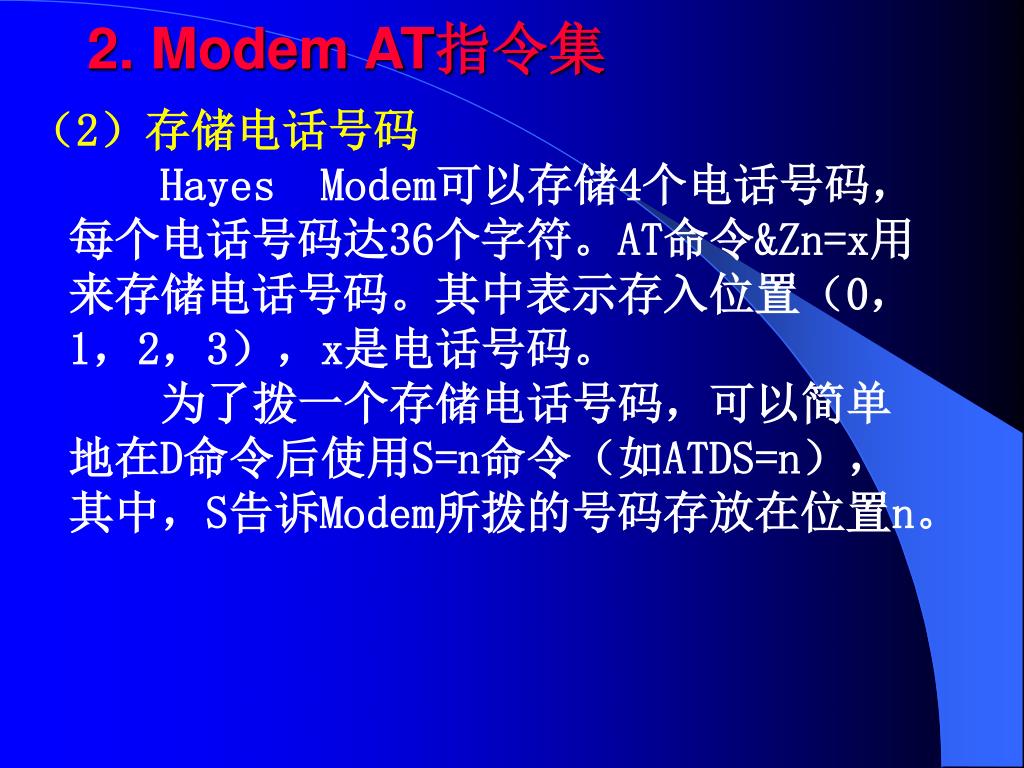 2. Modem AT指令集

（2）存储电话号码

Hayes Modem可以存储4个电话号码，每个电话号码达36个字符。AT命令&Zn=x用来存储电话号码。其中表示存入位置（0，1，2，3），x是电话号码。

为了拨一个存储电话号码，可以简单地在D命令后使用S=n命令（如ATDS=n），其中，S告诉Modem所拨的号码存放在位置n。